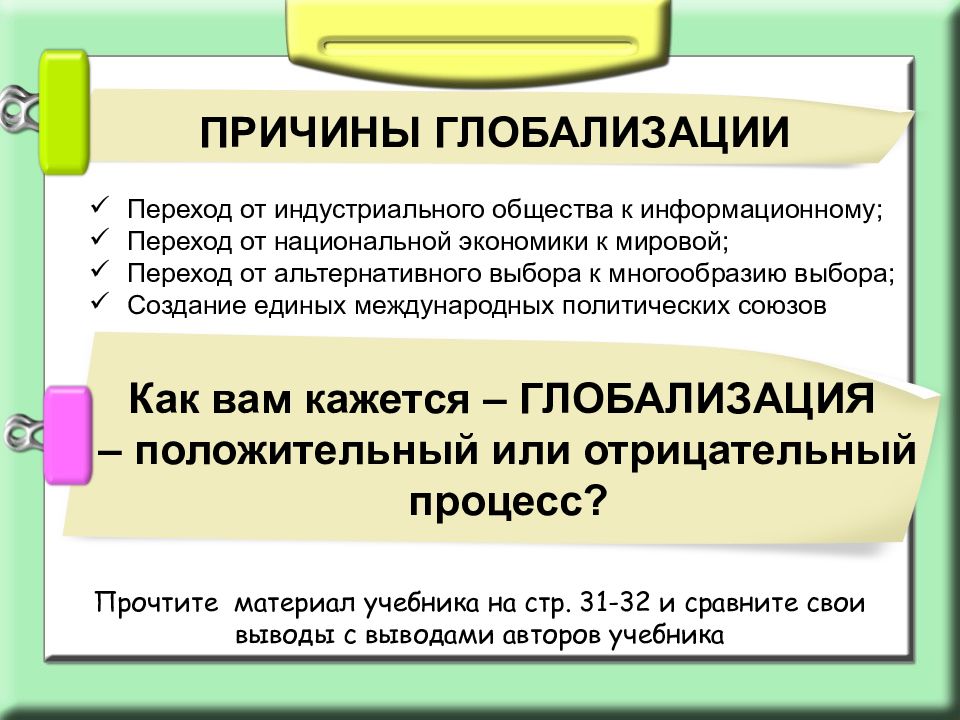 ПРИЧИНЫ ГЛОБАЛИЗАЦИИ

✓ Переход от индустриального общества к информационному;
✓ Переход от национальной экономики к мировой;
✓ Переход от альтернативного выбора к многообразию выбора;
✓ Создание единых международных политических союзов

Как вам кажется – ГЛОБАЛИЗАЦИЯ – положительный или отрицательный процесс?

Прочтите материал учебника на стр. 31-32 и сравните свои выводы с выводами авторов учебника